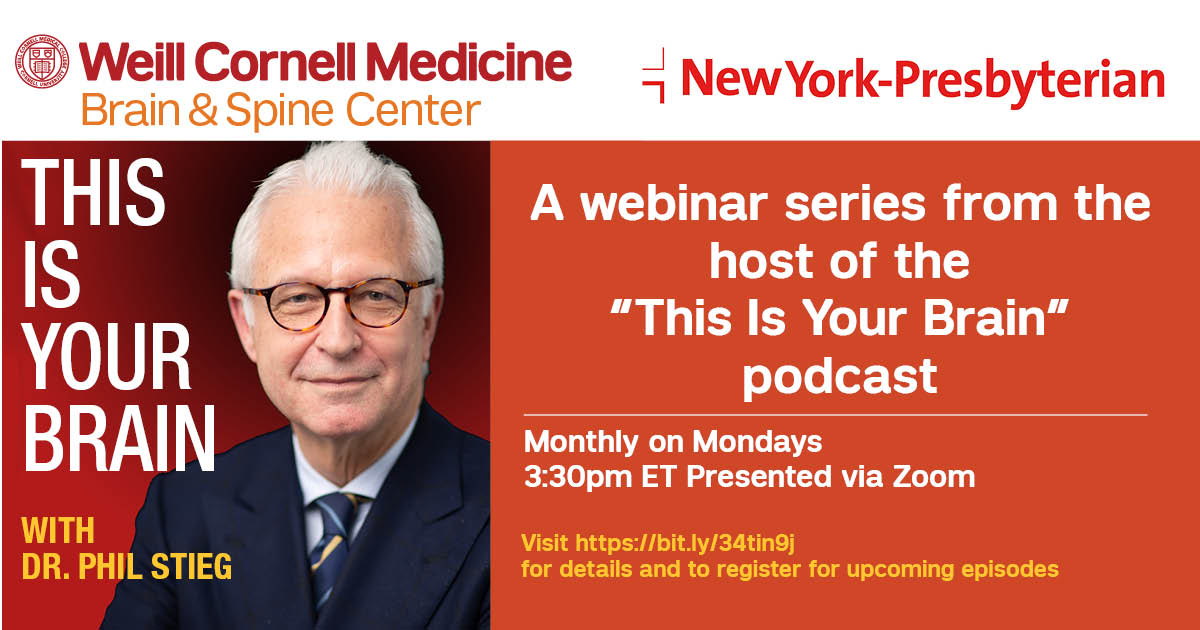 Weill Cornell Medicine
Brain & Spine Center

NewYork-Presbyterian

THIS IS YOUR BRAIN

WITH DR. PHIL STIEG

A webinar series from the host of the "This Is Your Brain" podcast

Monthly on Mondays
3:30pm ET Presented via Zoom

Visit https://bit.ly/34tin9j
for details and to register for upcoming episodes